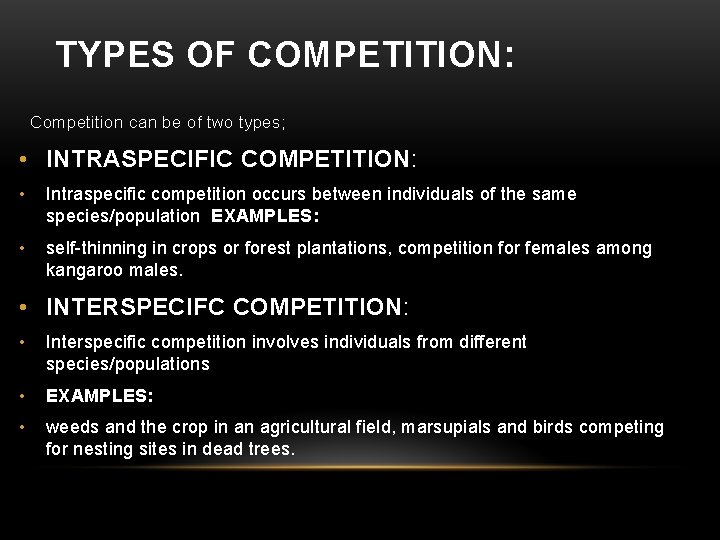 TYPES OF COMPETITION:

Competition can be of two types;

• INTRASPECIFIC COMPETITION:

• Intraspecific competition occurs between individuals of the same species/population EXAMPLES:

• self-thinning in crops or forest plantations, competition for females among kangaroo males.

• INTERSPECIFC COMPETITION:

• Interspecific competition involves individuals from different species/populations

• EXAMPLES:

• weeds and the crop in an agricultural field, marsupials and birds competing for nesting sites in dead trees.